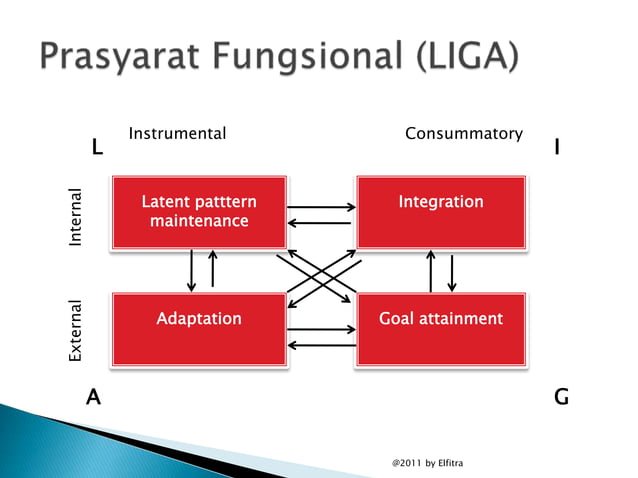 Prasyarat Fungsional (LIGA)

Instrumental

Consummatory

L

I

Internal

Latent patttern maintenance

Integration

External

Adaptation

Goal attainment

A

G

@2011 by Elfitra